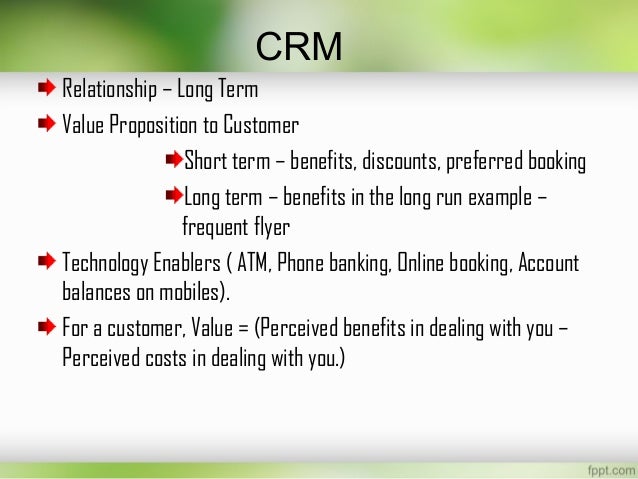 CRM

Relationship – Long Term

Value Proposition to Customer

Short term – benefits, discounts, preferred booking

Long term – benefits in the long run example – frequent flyer

Technology Enablers ( ATM, Phone banking, Online booking, Account balances on mobiles).

For a customer, Value = (Perceived benefits in dealing with you – Perceived costs in dealing with you.)

fppt.com